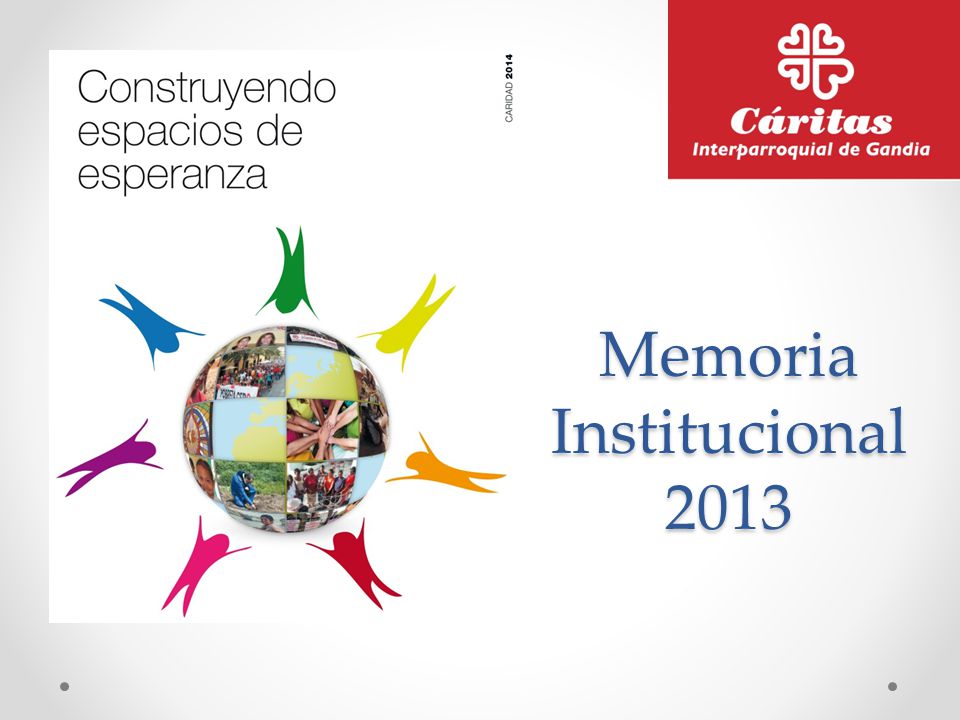 Construyendo espacios de esperanza

CARIDAD 2014

Cáritas
Interparroquial de Gandia

Memoria Institucional 2013